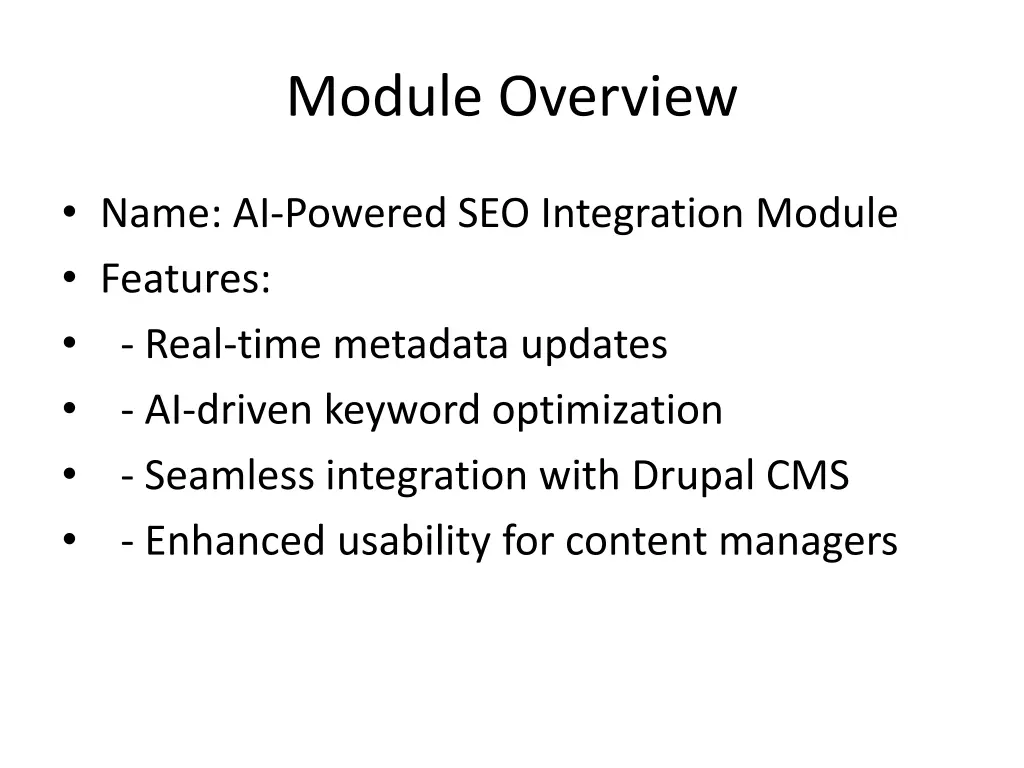 Module Overview

• Name: AI-Powered SEO Integration Module
• Features:
• - Real-time metadata updates
• - AI-driven keyword optimization
• - Seamless integration with Drupal CMS
• - Enhanced usability for content managers